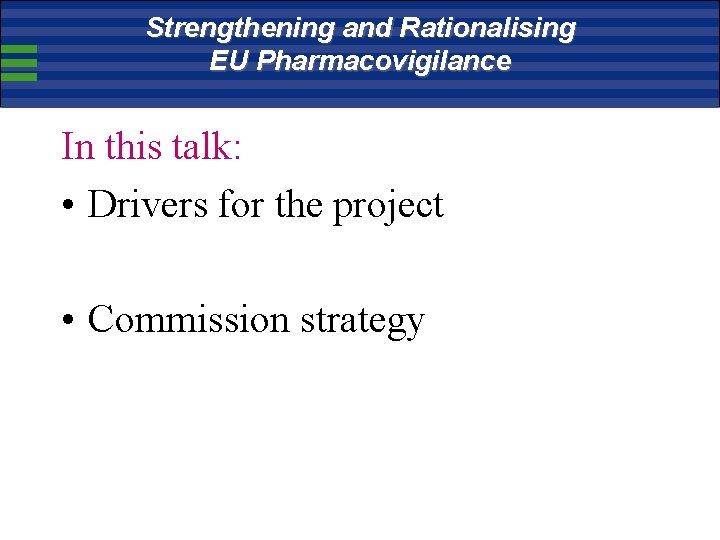 Strengthening and Rationalising
EU Pharmacovigilance

In this talk:

• Drivers for the project

• Commission strategy